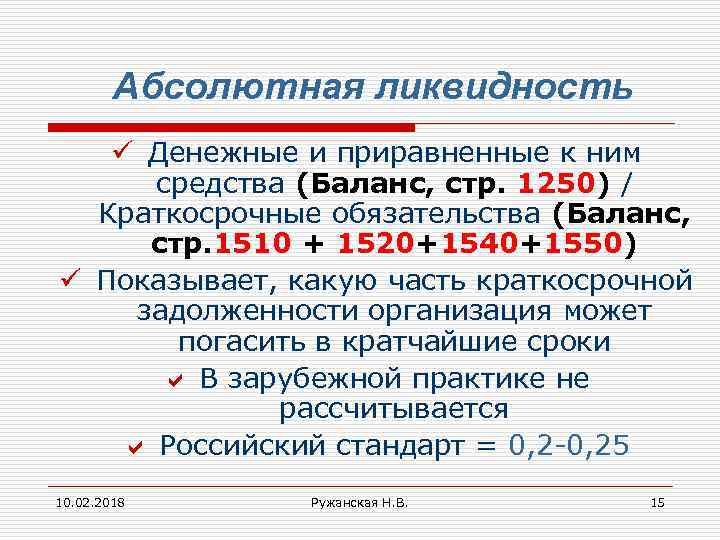 Абсолютная ликвидность

✓ Денежные и приравненные к ним средства (Баланс, стр. 1250) / Краткосрочные обязательства (Баланс, стр.1510 + 1520+1540+1550)

✓ Показывает, какую часть краткосрочной задолженности организация может погасить в кратчайшие сроки

✓ В зарубежной практике не рассчитывается

✓ Российский стандарт = 0,2-0,25

10.02.2018

Ружанская Н.В.

15